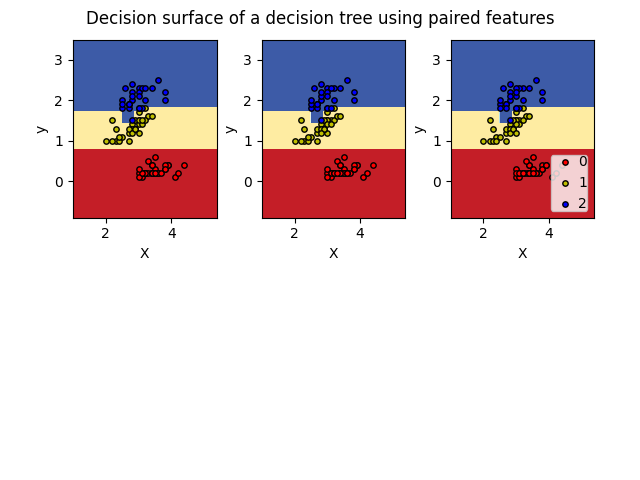 Decision surface of a decision tree using paired features

3
2
1
0
y
2
4
X

3
2
1
0
y
2
4
X

3
2
1
0
y
2
4
X

0
1
2